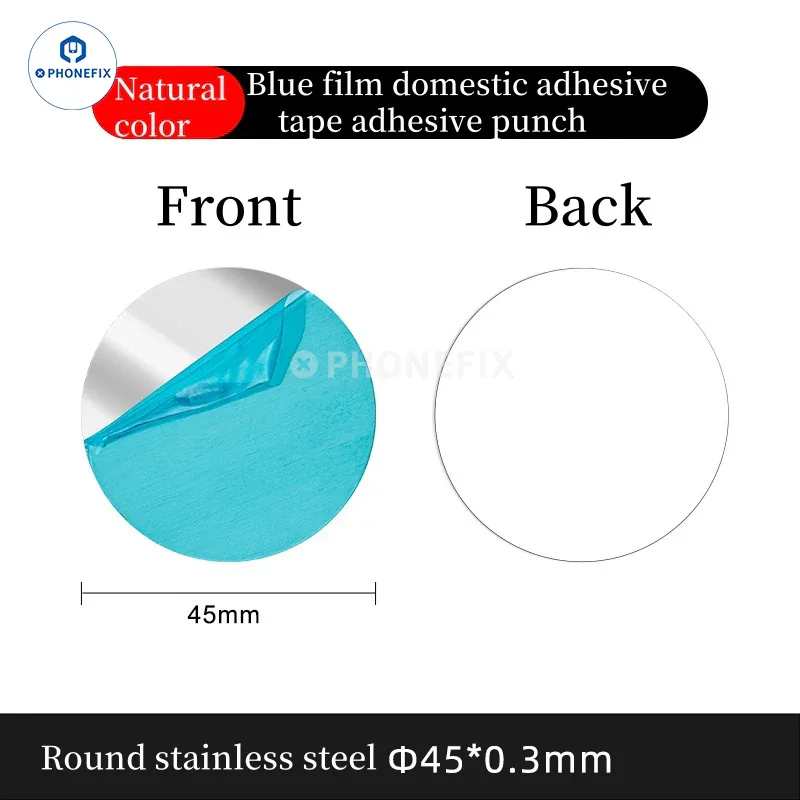 PHONEFIX

Natural color

Blue film domestic adhesive tape adhesive punch

Front

Back

PHONEFIX

45mm

Round stainless steel Φ45*0.3mm